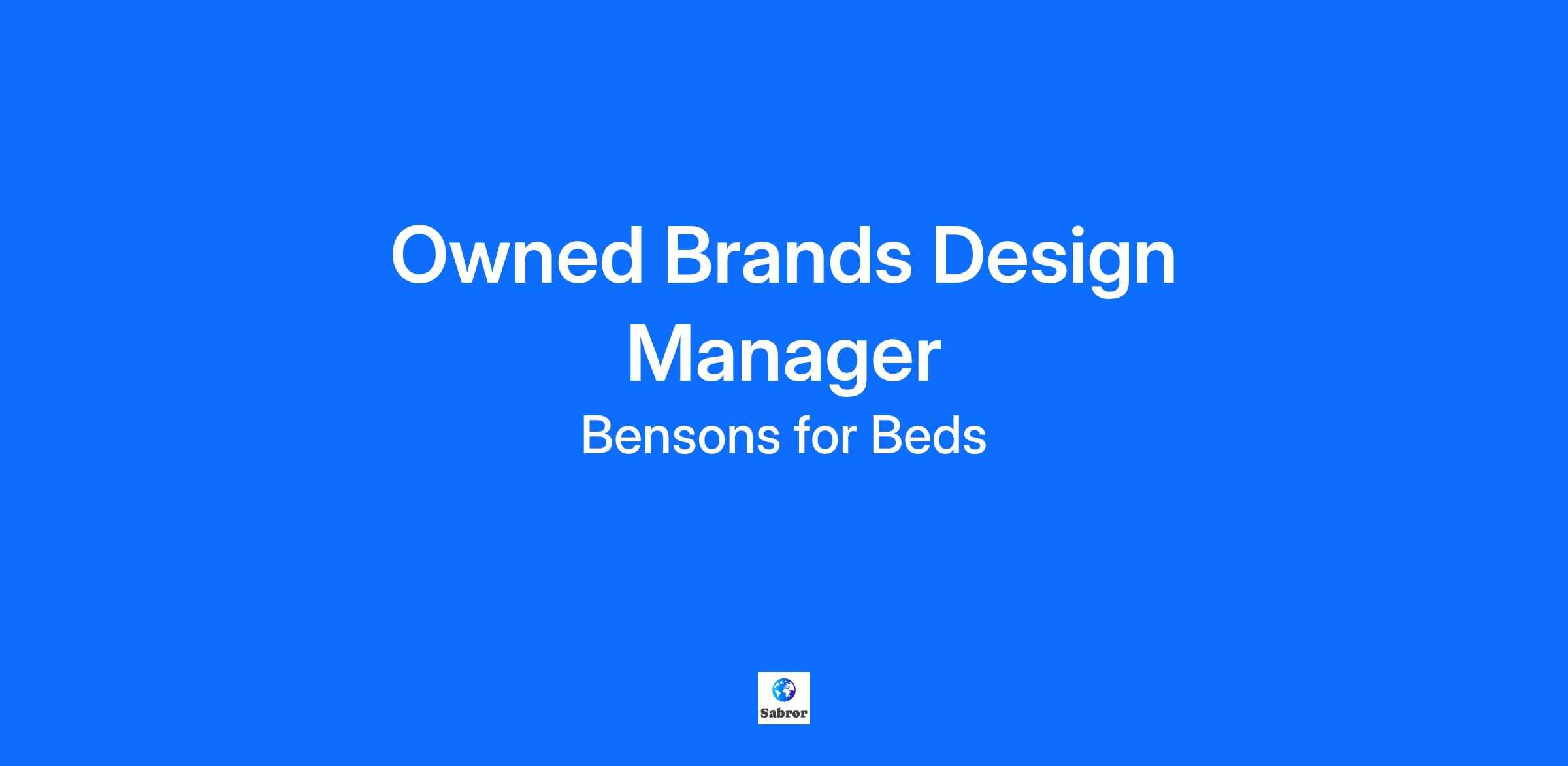 Owned Brands Design Manager

Bensons for Beds

Sabror